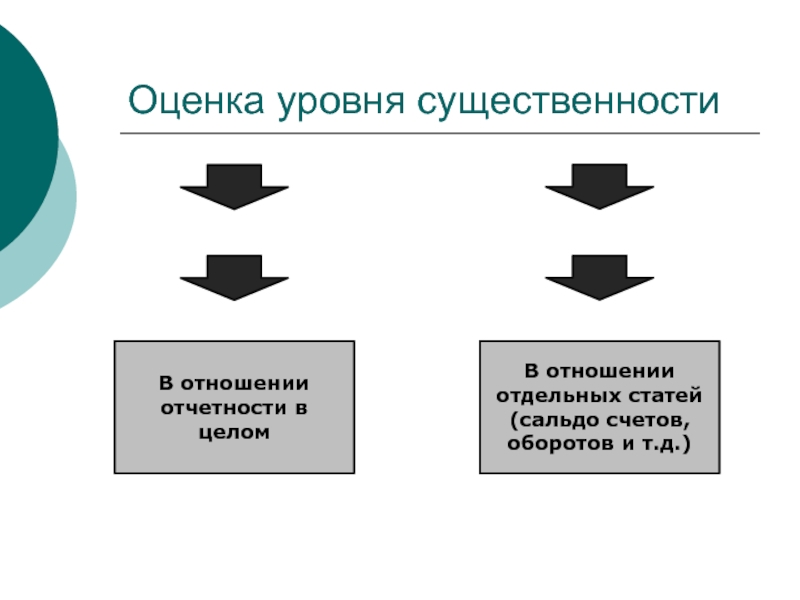 Оценка уровня существенности

В отношении отчетности в целом

В отношении отдельных статей (сальдо счетов, оборотов и т.д.)